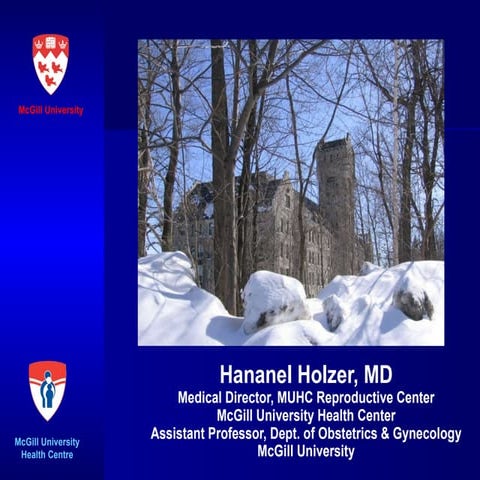 McGill University

McGill University Health Centre

Hananel Holzer, MD
Medical Director, MUHC Reproductive Center
McGill University Health Center
Assistant Professor, Dept. of Obstetrics & Gynecology
McGill University